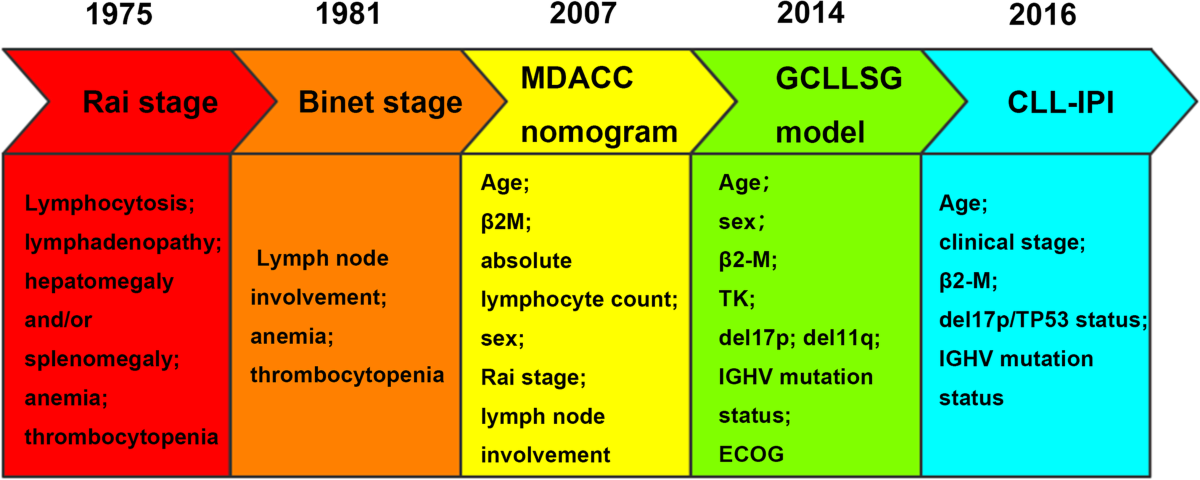 1975

Rai stage

Lymphocytosis; lymphadenopathy; hepatomegaly and/or splenomegaly; anemia; thrombocytopenia

1981

Binet stage

Lymph node involvement; anemia; thrombocytopenia

2007

MDACC nomogram

Age; β2M; absolute lymphocyte count; sex; Rai stage; lymph node involvement

2014

GCLLSG model

Age; sex; β2-M; TK; del17p; del11q; IGHV mutation status; ECOG

2016

CLL-IPI

Age; clinical stage; β2-M; del17p/TP53 status; IGHV mutation status